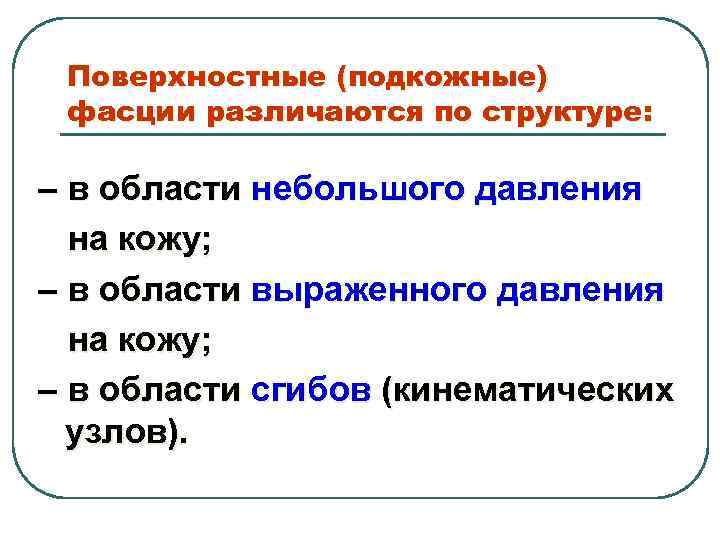 Поверхностные (подкожные) фасции различаются по структуре:

– в области небольшого давления на кожу;

– в области выраженного давления на кожу;

– в области сгибов (кинематических узлов).